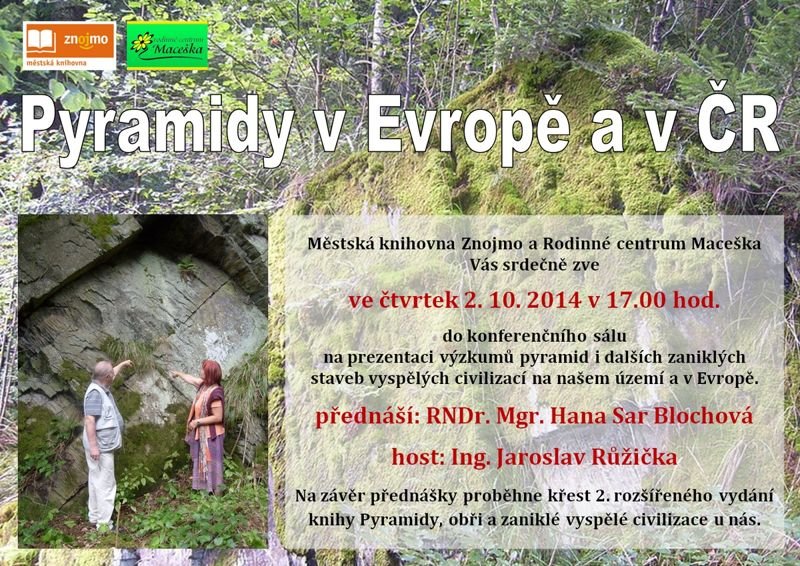 znojmo
městská knihovna

Rodinné centrum
Maceška

Pyramidy v Evropě a v ČR

Městská knihovna Znojmo a Rodinné centrum Maceška
Vás srdečně zve

ve čtvrtek 2. 10. 2014 v 17.00 hod.

do konferenčního sálu
na prezentaci výzkumů pyramid i dalších zaniklých staveb vyspělých civilizací na našem území a v Evropě.

přednáší: RNDr. Mgr. Hana Sar Blochová

host: Ing. Jaroslav Růžička

Na závěr přednášky proběhne křest 2. rozšířeného vydání knihy Pyramidy, obři a zaniklé vyspělé civilizace u nás.